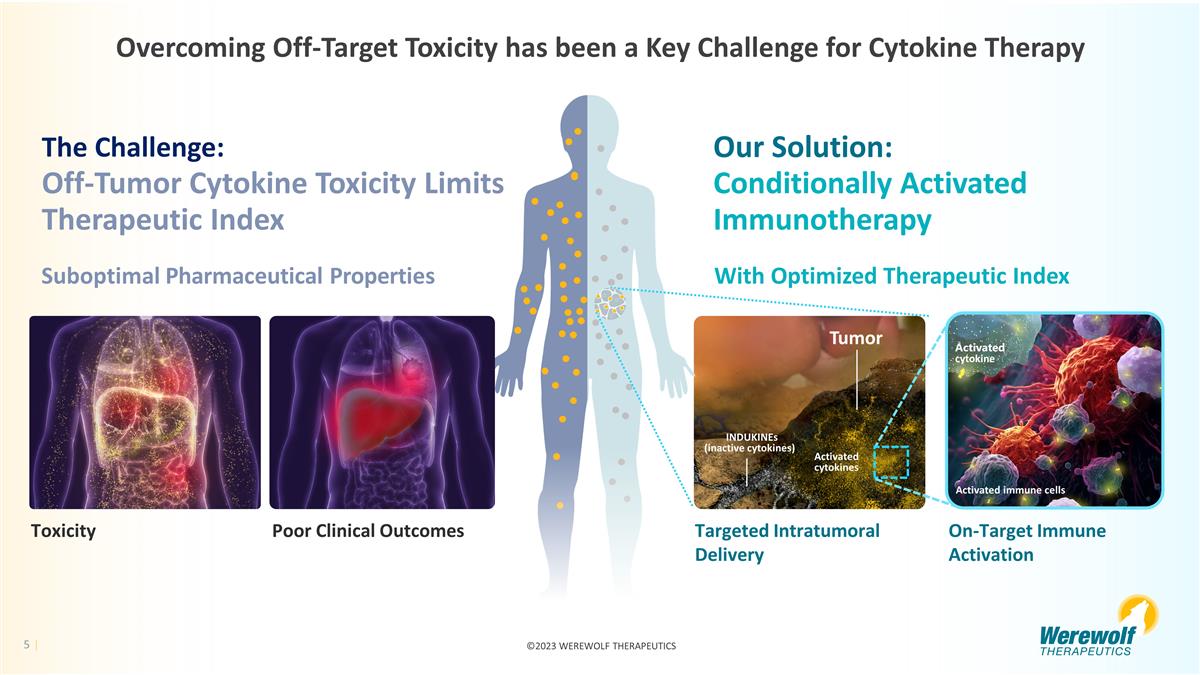 Overcoming Off-Target Toxicity has been a Key Challenge for Cytokine Therapy

The Challenge:
Off-Tumor Cytokine Toxicity Limits Therapeutic Index

Suboptimal Pharmaceutical Properties

Toxicity

Poor Clinical Outcomes

Our Solution:
Conditionally Activated Immunotherapy

With Optimized Therapeutic Index

Tumor

INDUKINEs (inactive cytokines)

Activated cytokines

Activated cytokine

Activated immune cells

Targeted Intratumoral Delivery

On-Target Immune Activation

5 |

©2023 WEREWOLF THERAPEUTICS

Werewolf THERAPEUTICS